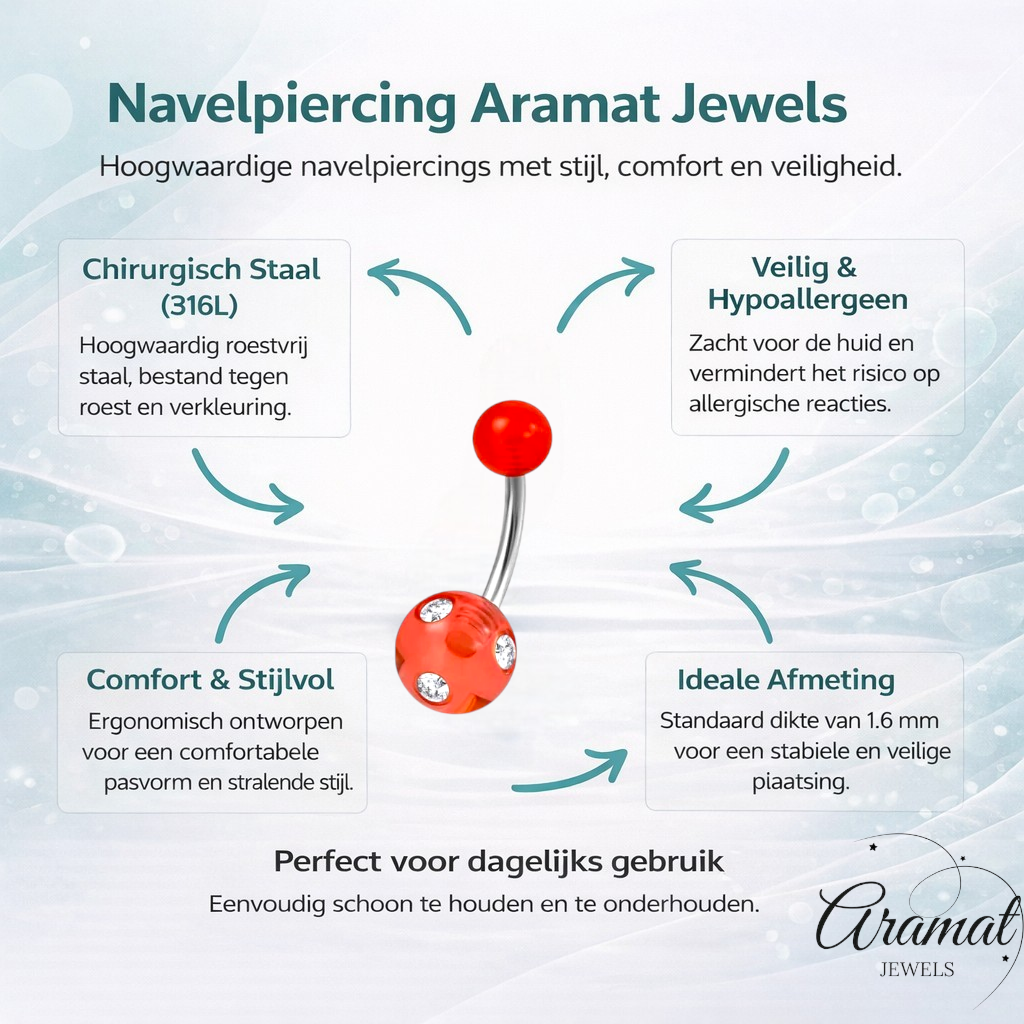 Navelpiercing Aramat Jewels

Hoogwaardige navelpiercings met stijl, comfort en veiligheid.

Chirurgisch Staal (316L)

Hoogwaardig roestvrij staal, bestand tegen roest en verkleuring.

Veilig & Hypoallergeen

Zacht voor de huid en vermindert het risico op allergische reacties.

Comfort & Stijlvol

Ergonomisch ontworpen voor een comfortabele pasvorm en stralende stijl.

Ideale Afmeting

Standaard dikte van 1.6 mm voor een stabiele en veilige piaatsing.

Perfect voor dagelijks gebruik

Eenvoudig schoon te houden en te onderhouden.

Aramat
JEWELS